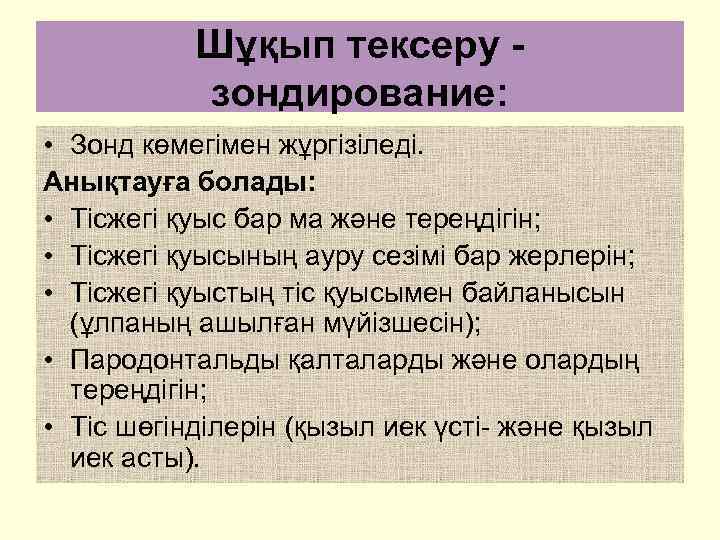 Шұқып тексеру - зондирование:

• Зонд көмегімен жүргізіледі.

Анықтауға болады:

• Тісжегі қуыс бар ма және тереңдігін;
• Тісжегі қуысының ауру сезімі бар жерлерін;
• Тісжегі қуыстың тіс қуысымен байланысын (ұлпаның ашылған мүйізшесін);
• Пародонтальды қалталарды және олардың тереңдігін;
• Тіс шөгінділерін (қызыл иек үсті- және қызыл иек асты).